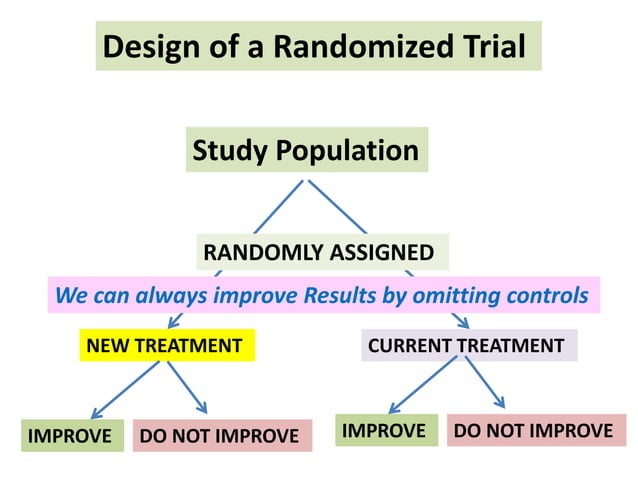 Design of a Randomized Trial

Study Population

RANDOMLY ASSIGNED

We can always improve Results by omitting controls

NEW TREATMENT

CURRENT TREATMENT

IMPROVE

DO NOT IMPROVE

IMPROVE

DO NOT IMPROVE